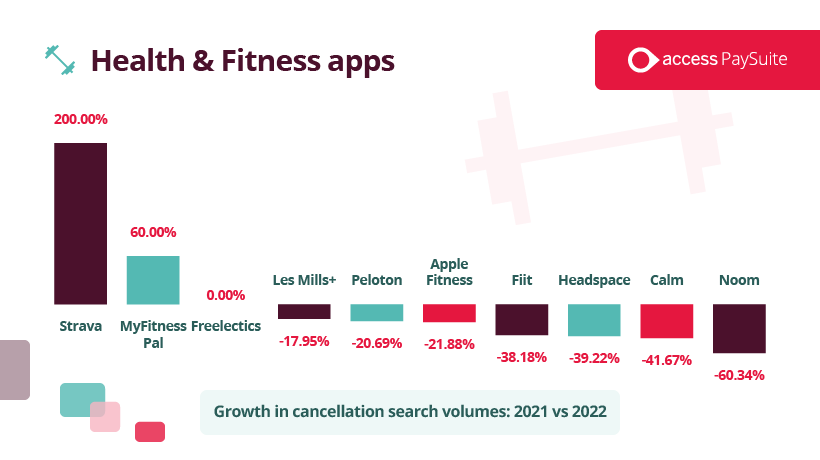 Health & Fitness apps

access PaySuite

200.00%
Strava

60.00%
MyFitness Pal

0.00%
Freelectics

Les Mills+
-17.95%

Peloton
-20.69%

Apple Fitness
-21.88%

Fiit
-38.18%

Headspace
-39.22%

Calm
-41.67%

Noom
-60.34%

Growth in cancellation search volumes: 2021 vs 2022